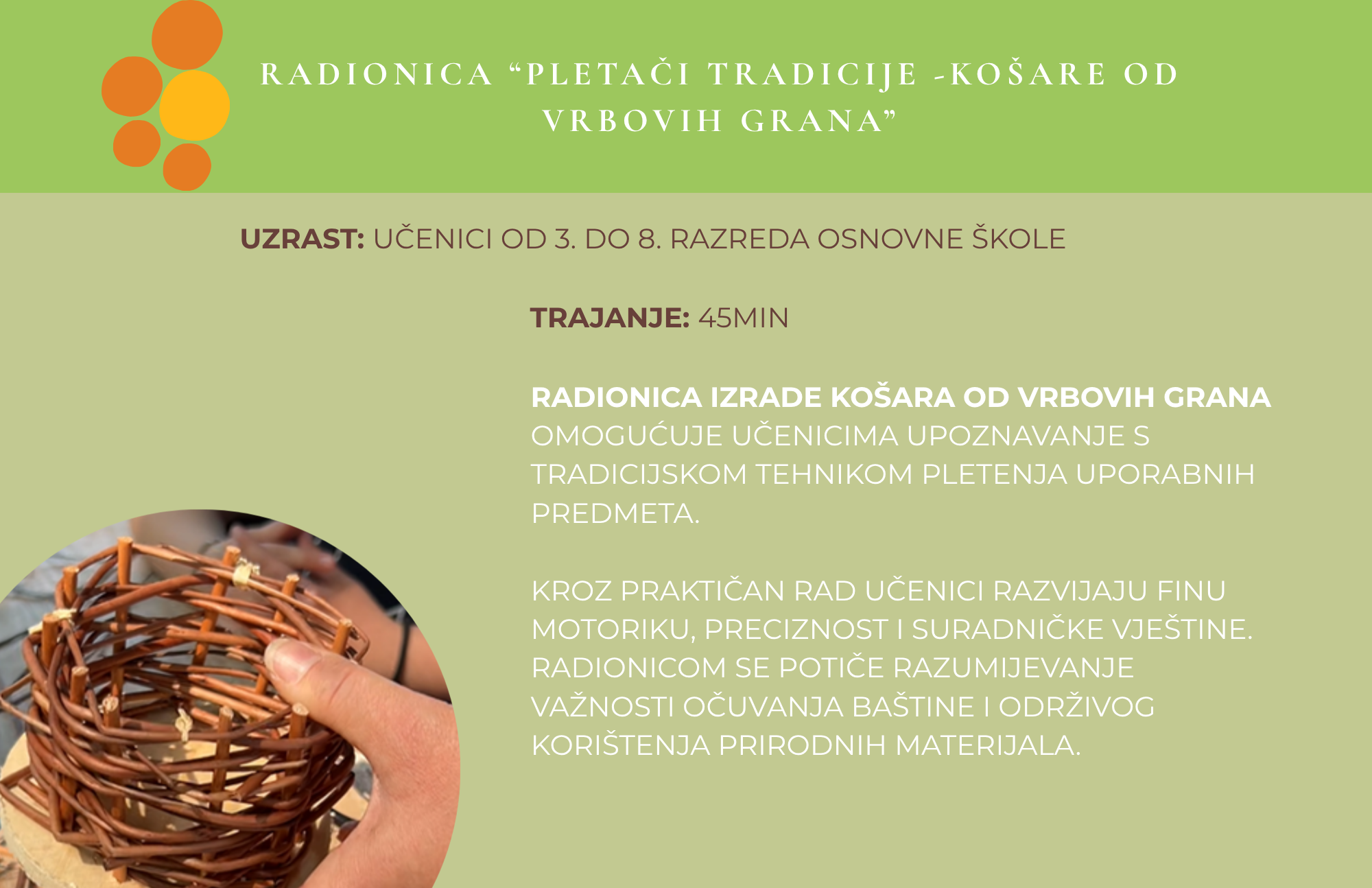 RADIONICA "PLETAČI TRADICIJE -KOŠARE OD VRBOVIH GRANA"

UZRAST: UČENICI OD 3. DO 8. RAZREDA OSNOVNE ŠKOLE

TRAJANJE: 45MIN

RADIONICA IZRADE KOŠARA OD VRBOVIH GRANA OMOGUĆUJE UČENICIMA UPOZNAVANJE S TRADICIJSKOM TEHNIKOM PLETENJA UPORABNIH PREDMETA.

KROZ PRAKTIČAN RAD UČENICI RAZVIJAJU FINU MOTORIKU, PRECIZNOST I SURADNIČKE VJEŠTINE. RADIONICOM SE POTIČE RAZUMIJEVANJE VAŽNOSTI OČUVANJA BAŠTINE I ODRŽIVOG KORIŠTENJA PRIRODNIH MATERIJALA.